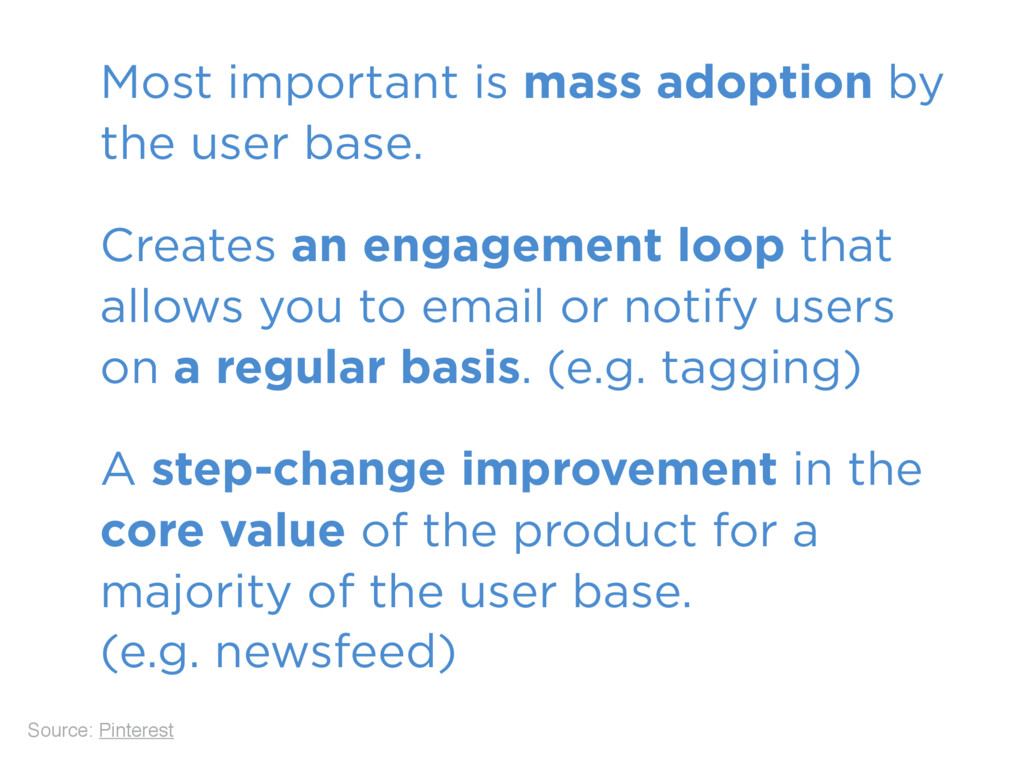 Most important is mass adoption by the user base.

Creates an engagement loop that allows you to email or notify users on a regular basis. (e.g. tagging)

A step-change improvement in the core value of the product for a majority of the user base.
(e.g. newsfeed)

Source: Pinterest